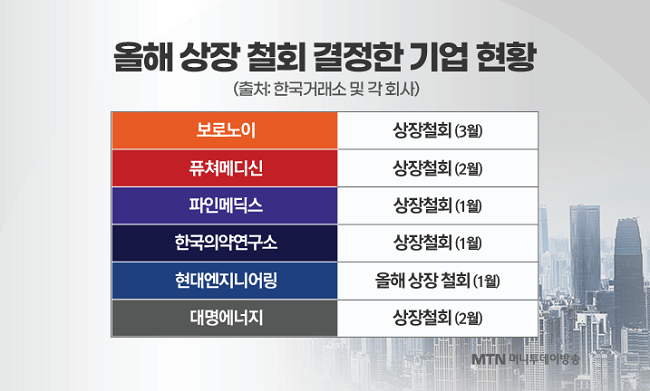 올해 상장 철회 결정한 기업 현황

(출처: 한국거래소 및 각 회사)

| 보로노이 | 상장철회 (3월) |
|---|---|
| 퓨쳐메디신 | 상장철회 (2월) |
| 파인메딕스 | 상장철회 (1월) |
| 한국의약연구소 | 상장철회 (1월) |
| 현대엔지니어링 | 올해 상장 철회 (1월) |
| 대명에너지 | 상장철회 (2월) |

MTN 머니투데이방송